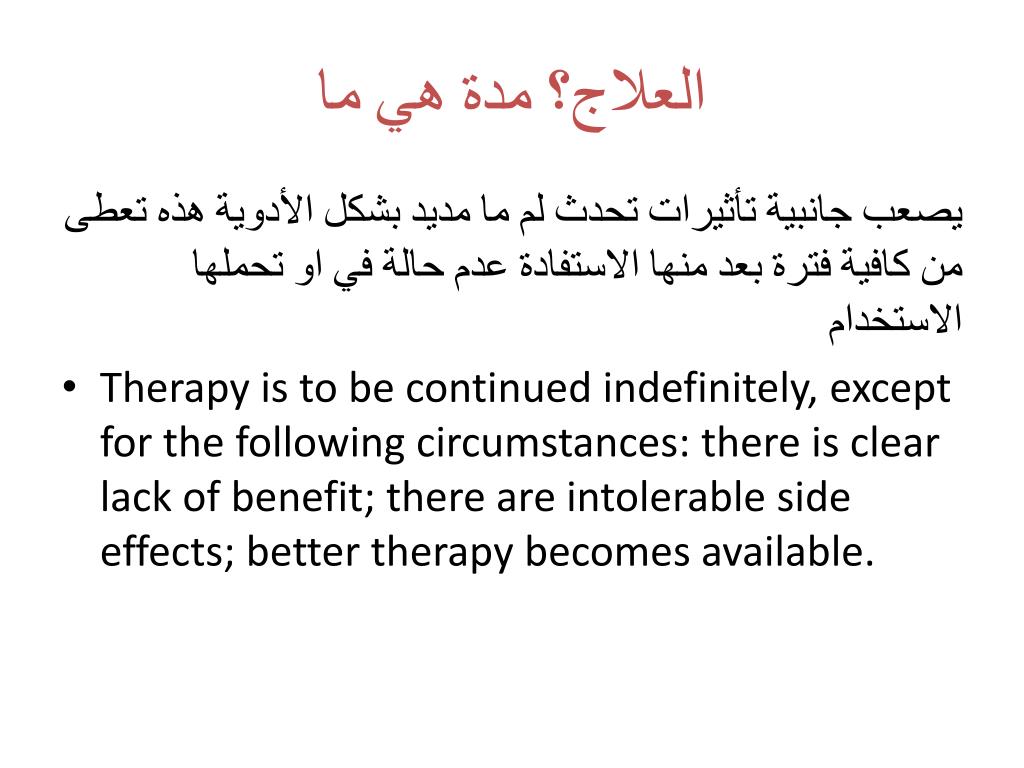 العلاج؟ مدة هي ما

يصعب جانبية تأثيرات تحدث لم ما مديد بشكل الأدوية هذه تعطى من كافية فترة بعد منها الاستفادة عدم حالة في او تحملها الاستخدام

• Therapy is to be continued indefinitely, except for the following circumstances: there is clear lack of benefit; there are intolerable side effects; better therapy becomes available.